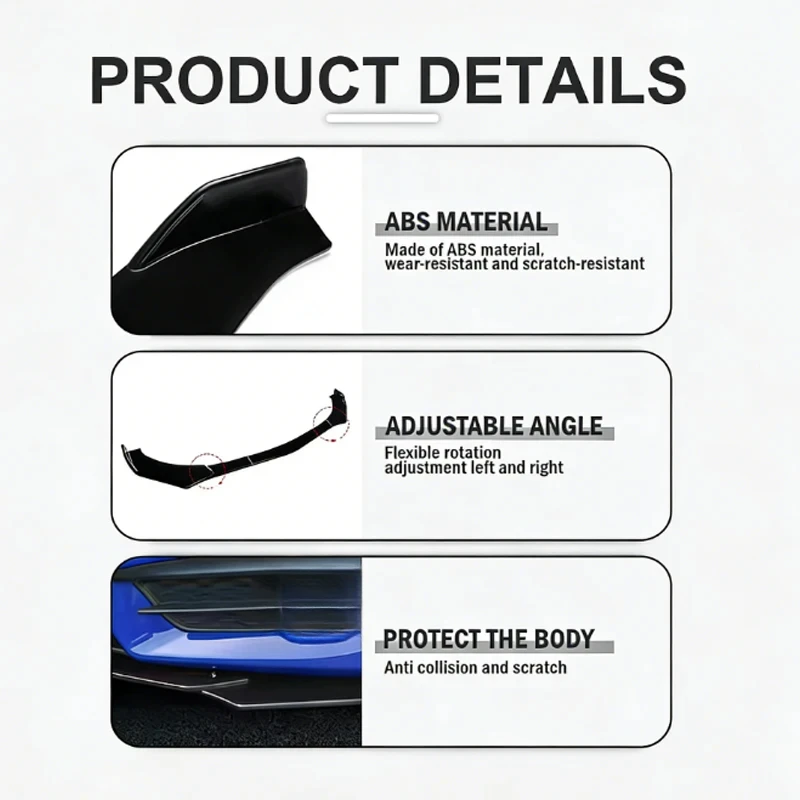 PRODUCT DETAILS

ABS MATERIAL
Made of ABS material, wear-resistant and scratch-resistant

ADJUSTABLE ANGLE
Flexible rotation adjustment left and right

PROTECT THE BODY
Anti collision and scratch